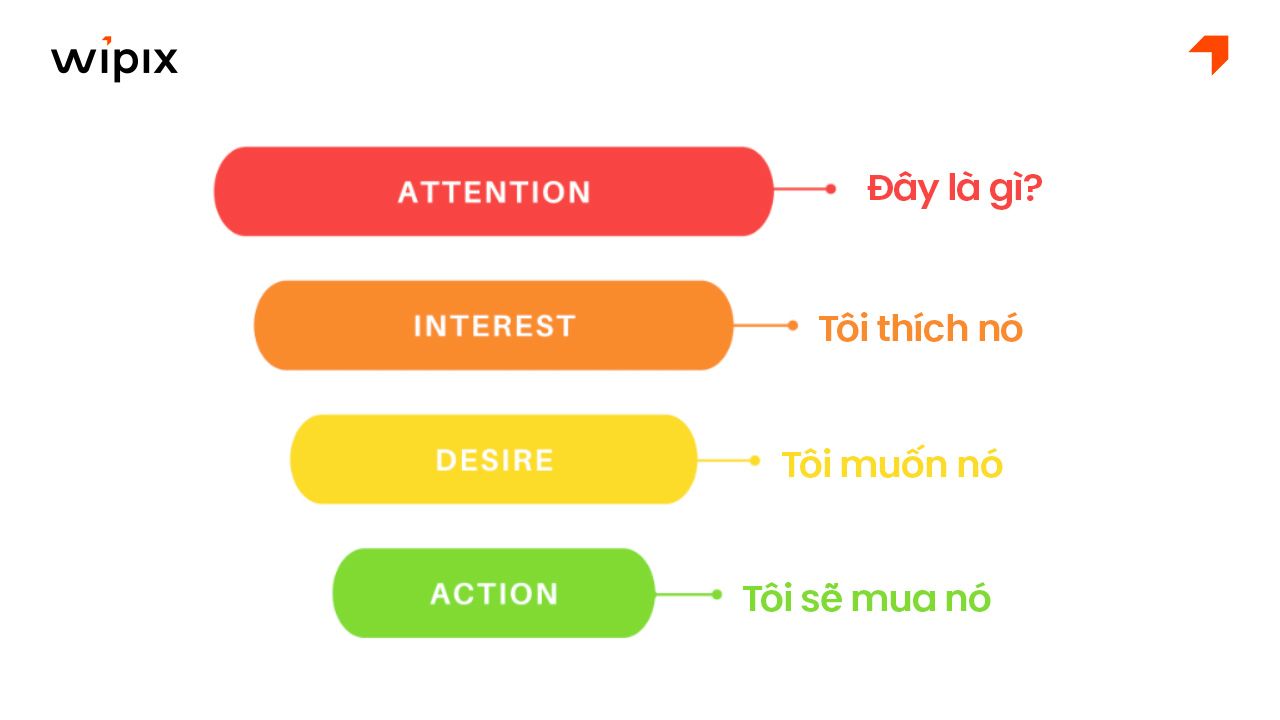 wipix

ATTENTION
Đây là gì?

INTEREST
Tôi thích nó

DESIRE
Tôi muốn nó

ACTION
Tôi sẽ mua nó